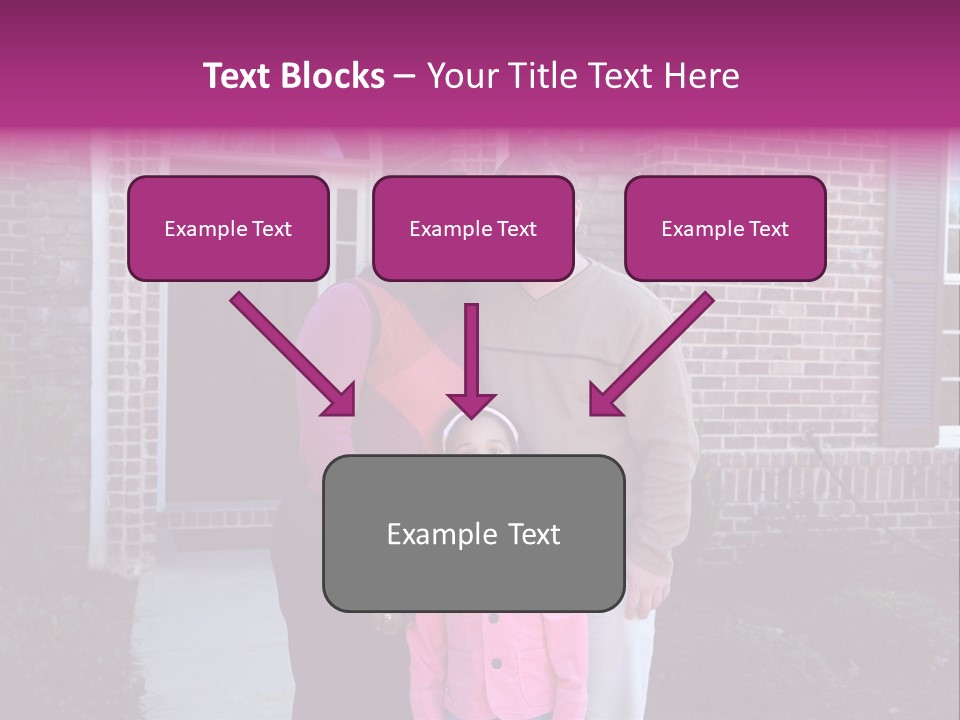 Text Blocks – Your Title Text Here

Example Text

Example Text

Example Text

Example Text